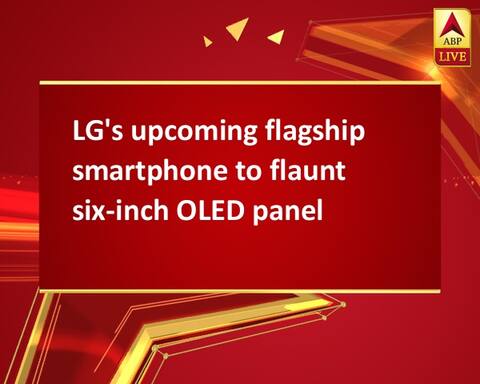 ABP LIVE

LG's upcoming flagship smartphone to flaunt six-inch OLED panel